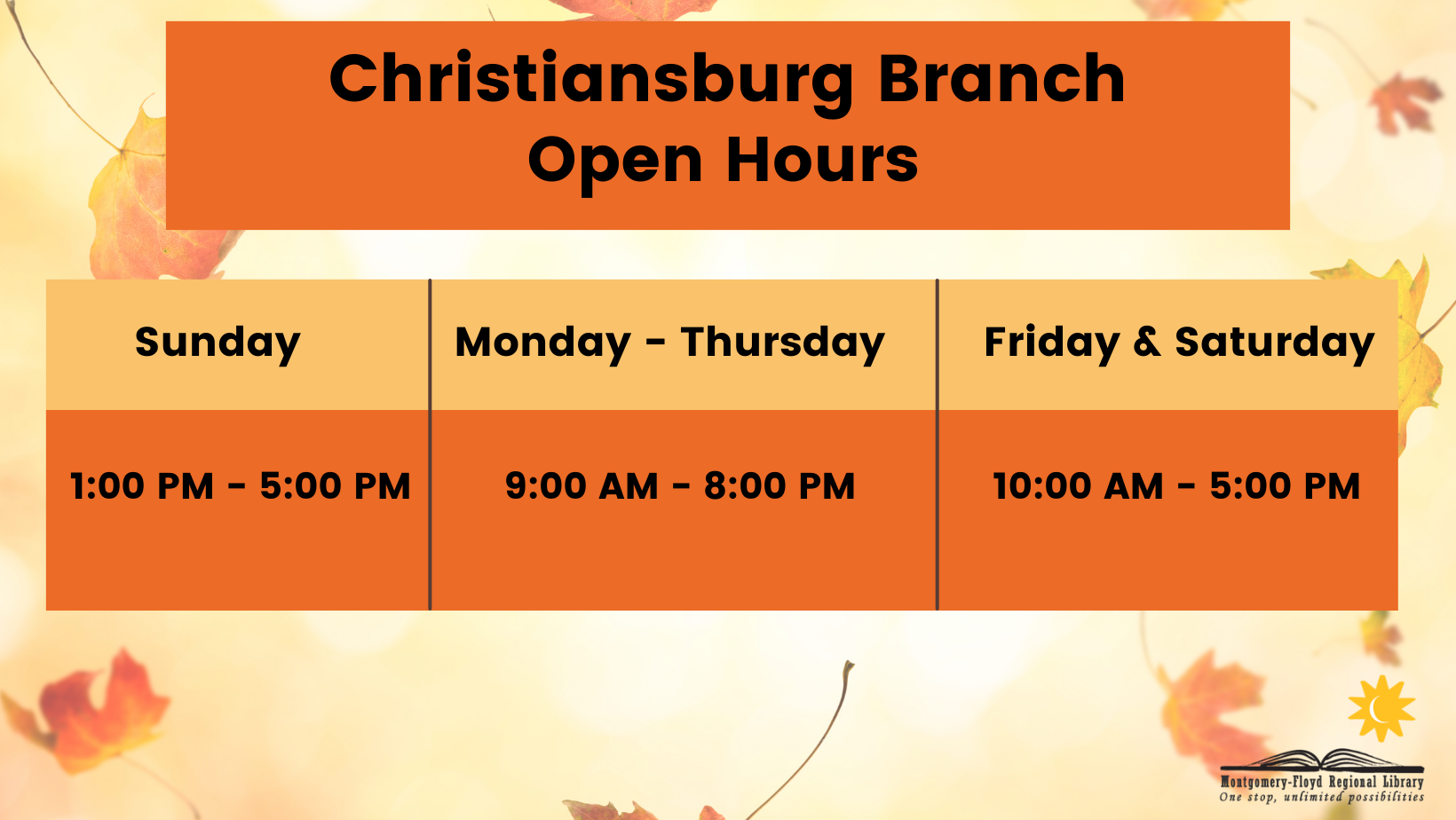 Christiansburg Branch
Open Hours

| Sunday | Monday - Thursday | Friday & Saturday |
|---|---|---|
| 1:00 PM - 5:00 PM | 9:00 AM - 8:00 PM | 10:00 AM - 5:00 PM |

Montgomery-Floyd Regional Library
One stop, unlimited possibilities